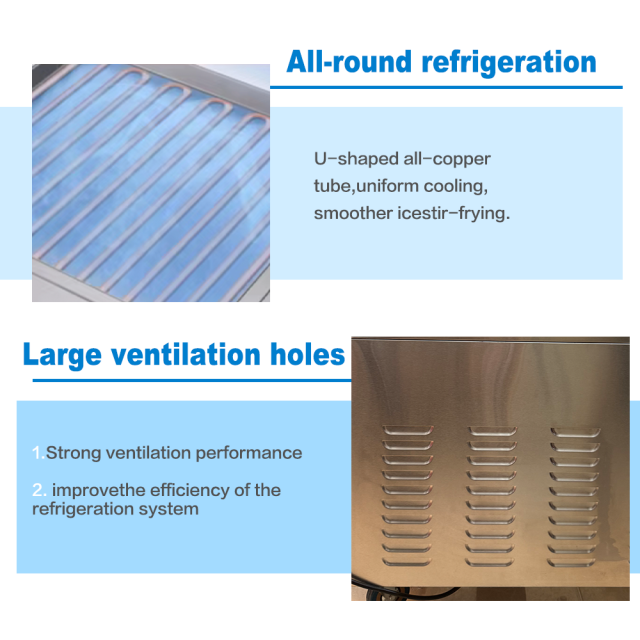 All-round refrigeration

U-shaped all-copper tube,uniform cooling, smoother icestir-frying.

Large ventilation holes

1.Strong ventilation performance

2. improvethe efficiency of the refrigeration system